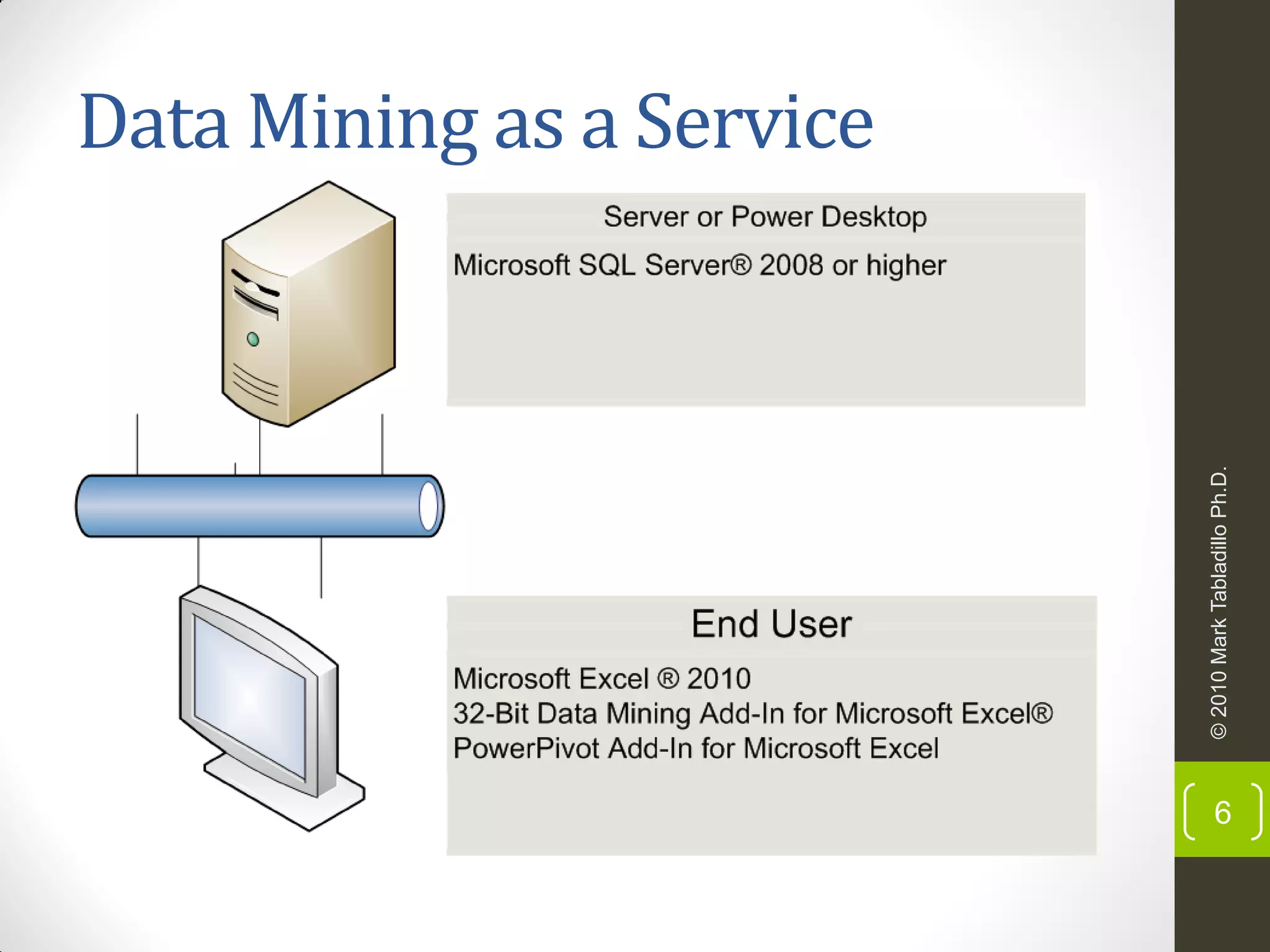 Data Mining as a Service

Server or Power Desktop

Microsoft SQL Server® 2008 or higher

End User

Microsoft Excel ® 2010
32-Bit Data Mining Add-In for Microsoft Excel®
PowerPivot Add-In for Microsoft Excel

© 2010 Mark Tabladillo Ph.D.

6